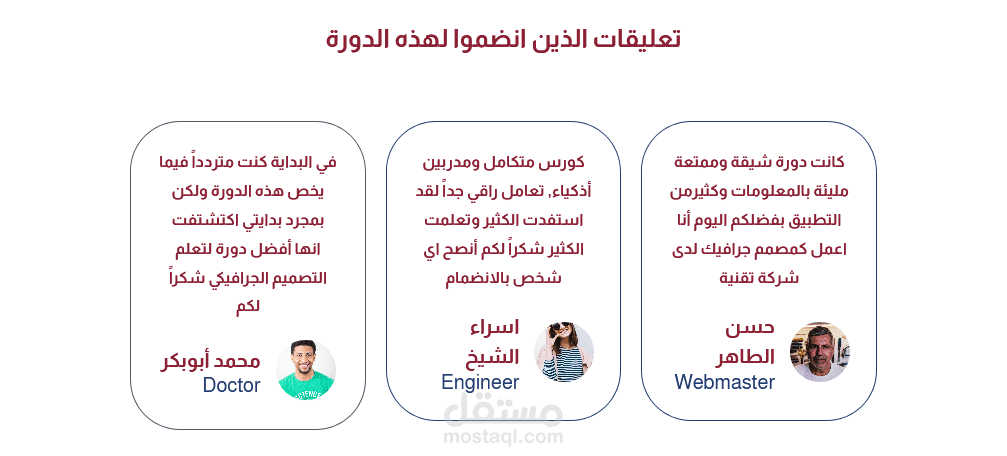 تعليقات الذين انضموا لهذه الدورة

كانت دورة شيقة وممتعة مليئة بالمعلومات وكثيرمن التطبيق بفضلكم اليوم أنا اعمل كمصمم جرافيك لدى شركة تقنية

حسن الطاهر
Webmaster

كورس متكامل ومدربين أذكياء, تعامل راقي جداً لقد استفدت الكثير وتعلمت الكثير شكراً لكم أنصح اي شخص بالانضمام

اسراء الشيخ
Engineer

في البداية كنت متردداً فيما يخص هذه الدورة ولكن بمجرد بدايتي اكتشفت انها أفضل دورة لتعلم التصميم الجرافيكي شكراً لكم

محمد أبوبكر
Doctor

مستقل
mostaql.com